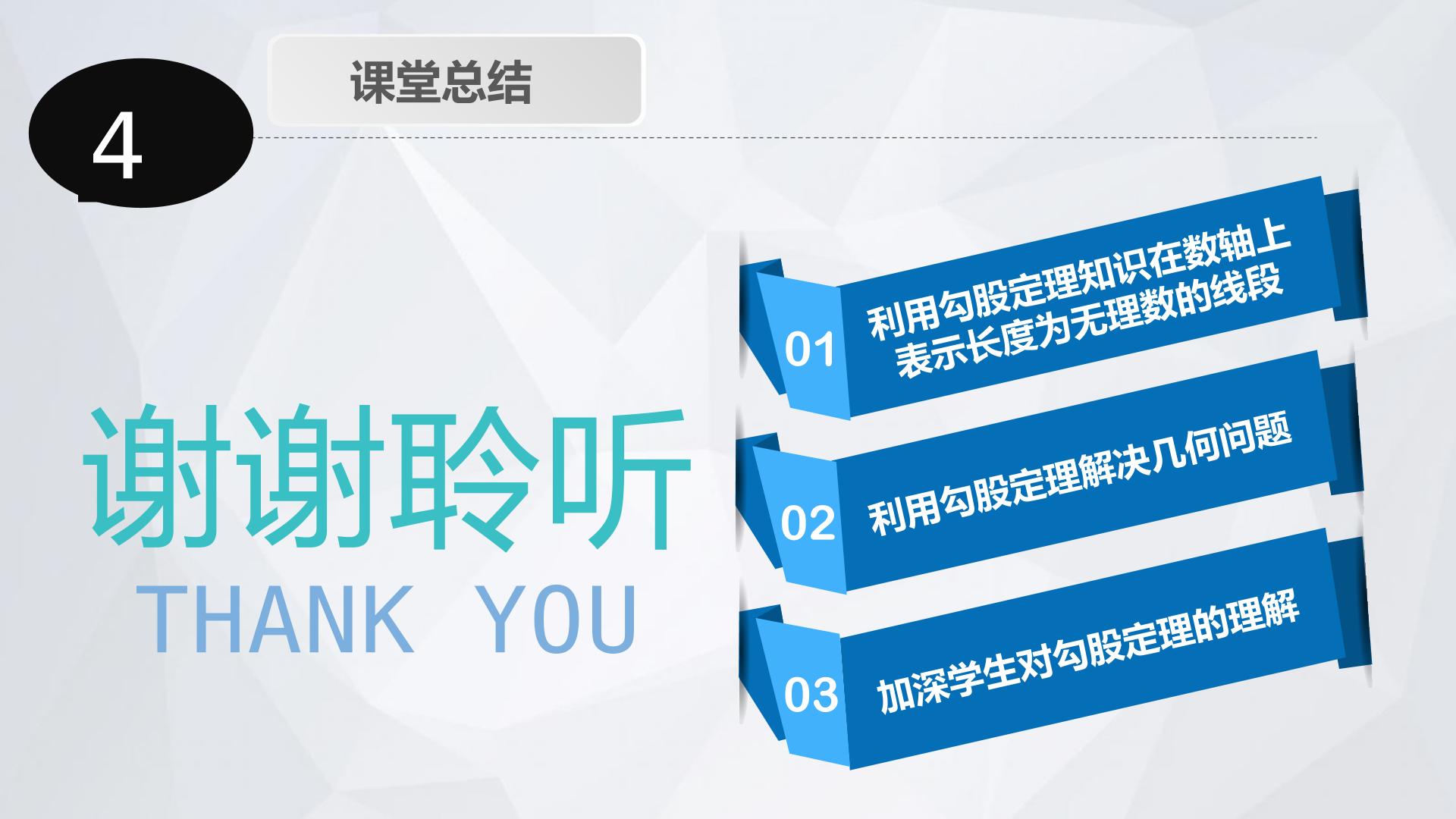 4

课堂总结

谢谢聆听
THANK YOU

01 利用勾股定理知识在数轴上表示长度为无理数的线段

02 利用勾股定理解决几何问题

03 加深学生对勾股定理的理解